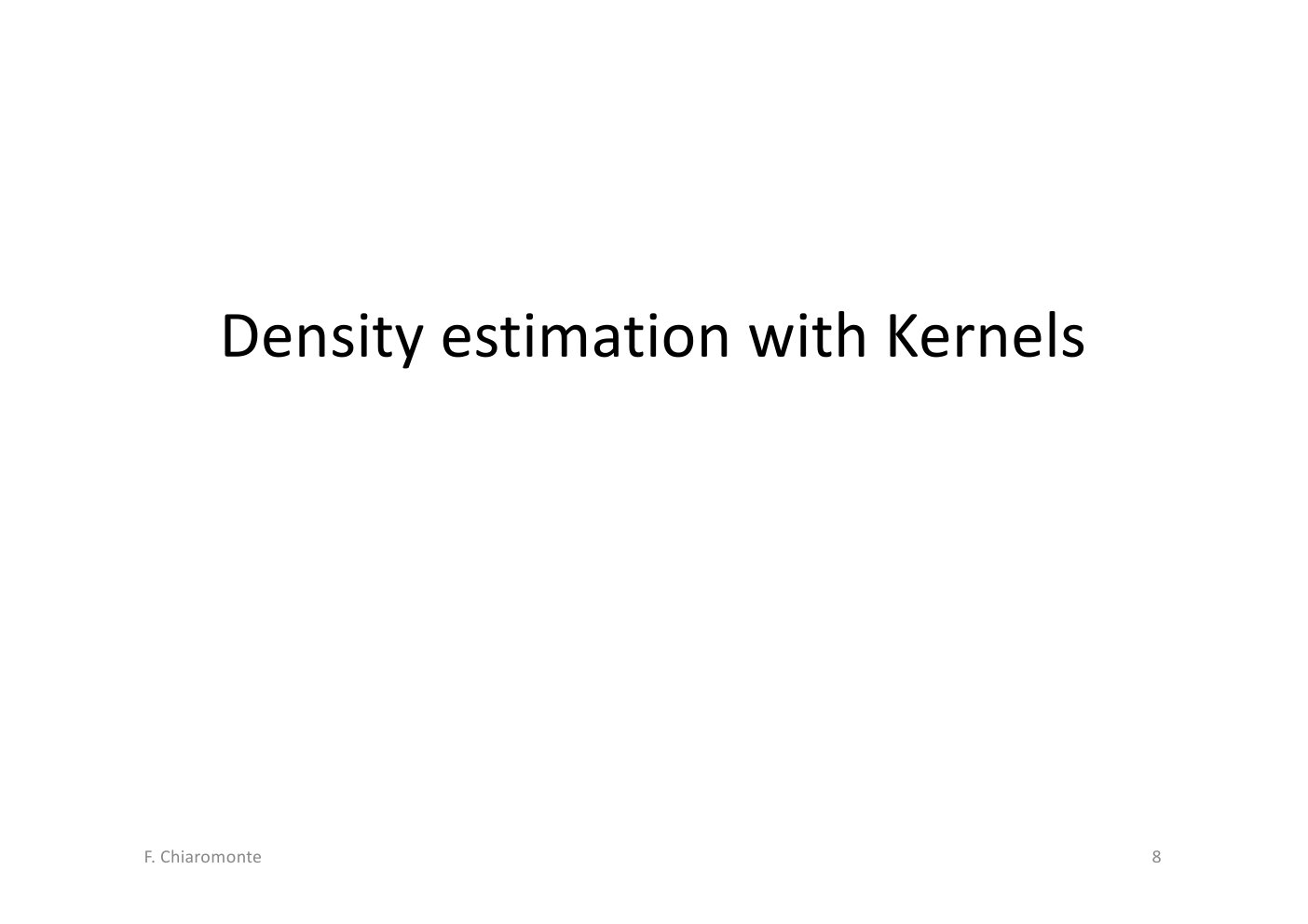 Density estimation with Kernels

F. Chiaromonte

8